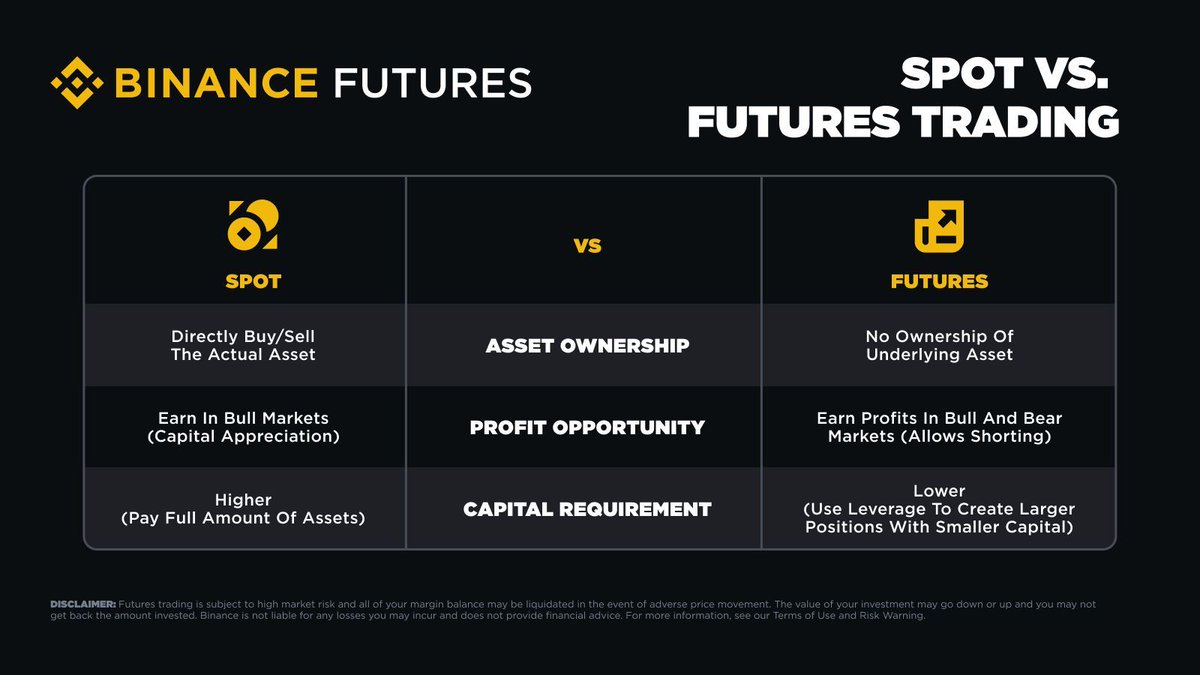 BINANCE FUTURES

SPOT VS. FUTURES TRADING

| SPOT | VS | FUTURES |
|---|---|---|
| Directly Buy/Sell The Actual Asset | ASSET OWNERSHIP | No Ownership Of Underlying Asset |
| Earn In Bull Markets (Capital Appreciation) | PROFIT OPPORTUNITY | Earn Profits In Bull And Bear Markets (Allows Shorting) |
| Higher (Pay Full Amount Of Assets) | CAPITAL REQUIREMENT | Lower (Use Leverage To Create Larger Positions With Smaller Capital) |

DISCLAIMER: Futures trading is subject to high market risk and all of your margin balance may be liquidated in the event of adverse price movement. The value of your investment may go down or up and you may not get back the amount invested. Binance is not liable for any losses you may incur and does not provide financial advice. For more information, see our Terms of Use and Risk Warning.